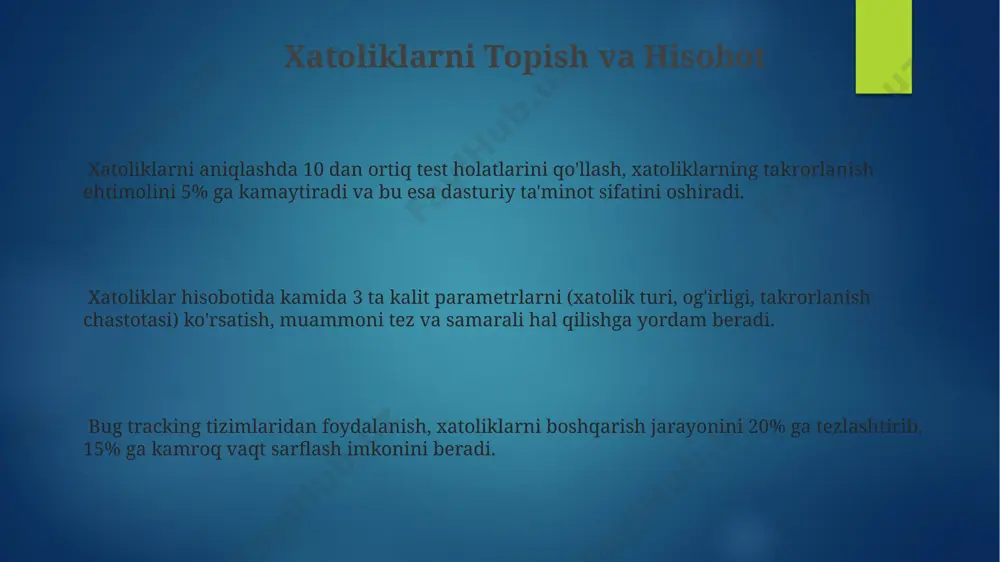 Xatoliklarni Topish va Hisobot

Xatoliklarni aniqlashda 10 dan ortiq test holatlarini qo'llash, xatoliklarning takrorlanish ehtimolini 5% ga kamaytiradi va bu esa dasturiy ta'minot sifatini oshiradi.

Xatoliklar hisobotida kamida 3 ta kalit parametrlarni (xatolik turi, og'irligi, takrorlanish chastotasi) ko'rsatish, muammoni tez va samarali hal qilishga yordam beradi.

Bug tracking tizimlaridan foydalanish, xatoliklarni boshqarish jarayonini 20% ga tezlashtirib, 15% ga kamroq vaqt sarflash imkonini beradi.